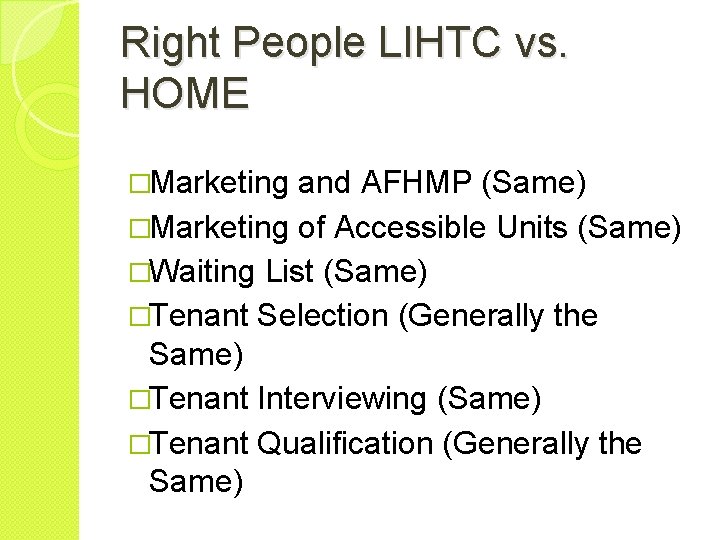 Right People LIHTC vs. HOME

□Marketing and AFHMP (Same)
□Marketing of Accessible Units (Same)
□Waiting List (Same)
□Tenant Selection (Generally the Same)
□Tenant Interviewing (Same)
□Tenant Qualification (Generally the Same)